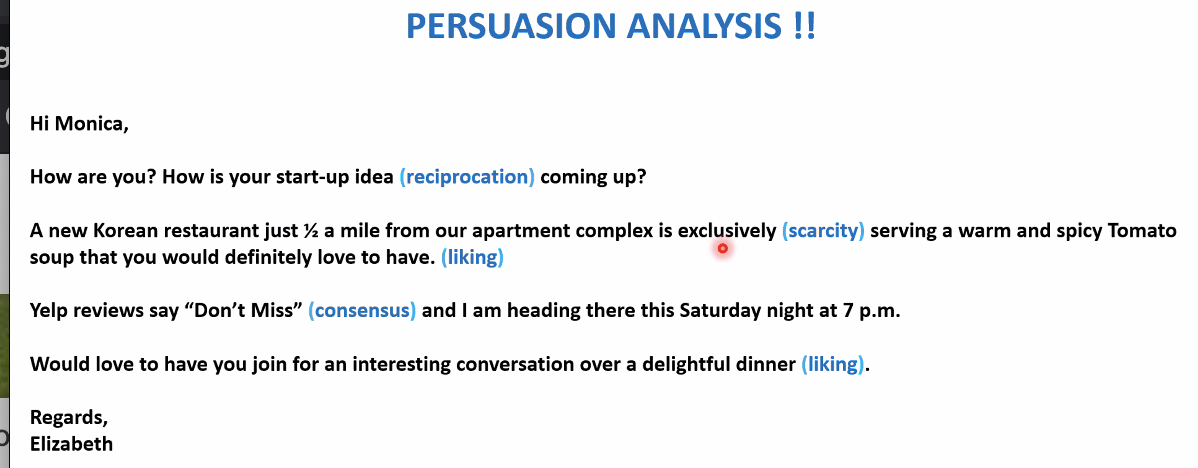 PERSUASION ANALYSIS !!

Hi Monica,

How are you? How is your start-up idea (reciprocation) coming up?

A new Korean restaurant just ½ a mile from our apartment complex is exclusively (scarcity) serving a warm and spicy Tomato soup that you would definitely love to have. (liking)

Yelp reviews say “Don’t Miss” (consensus) and I am heading there this Saturday night at 7 p.m.

Would love to have you join for an interesting conversation over a delightful dinner (liking).

Regards,
Elizabeth